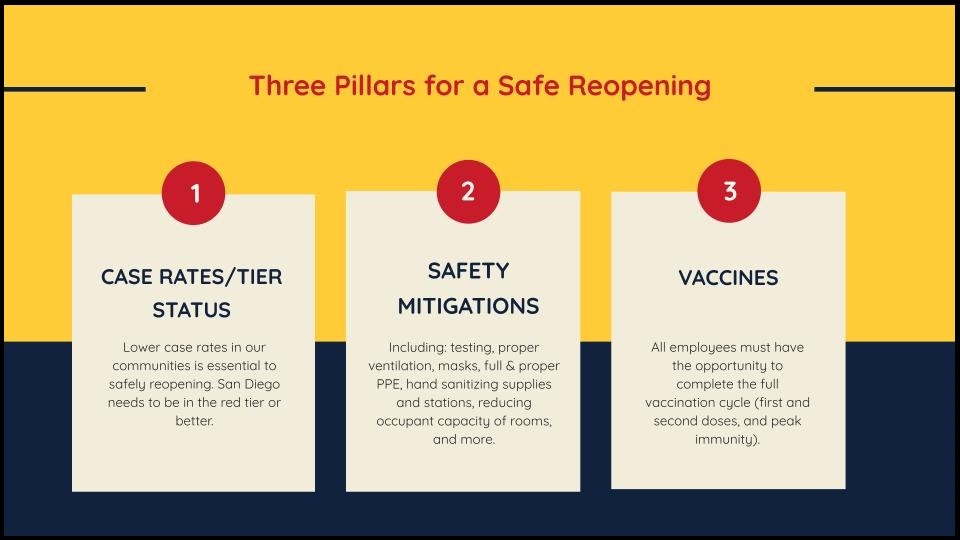 Three Pillars for a Safe Reopening

1

CASE RATES/TIER STATUS

Lower case rates in our communities is essential to safely reopening. San Diego needs to be in the red tier or better.

2

SAFETY MITIGATIONS

Including: testing, proper ventilation, masks, full & proper PPE, hand sanitizing supplies and stations, reducing occupant capacity of rooms, and more.

3

VACCINES

All employees must have the opportunity to complete the full vaccination cycle (first and second doses, and peak immunity).